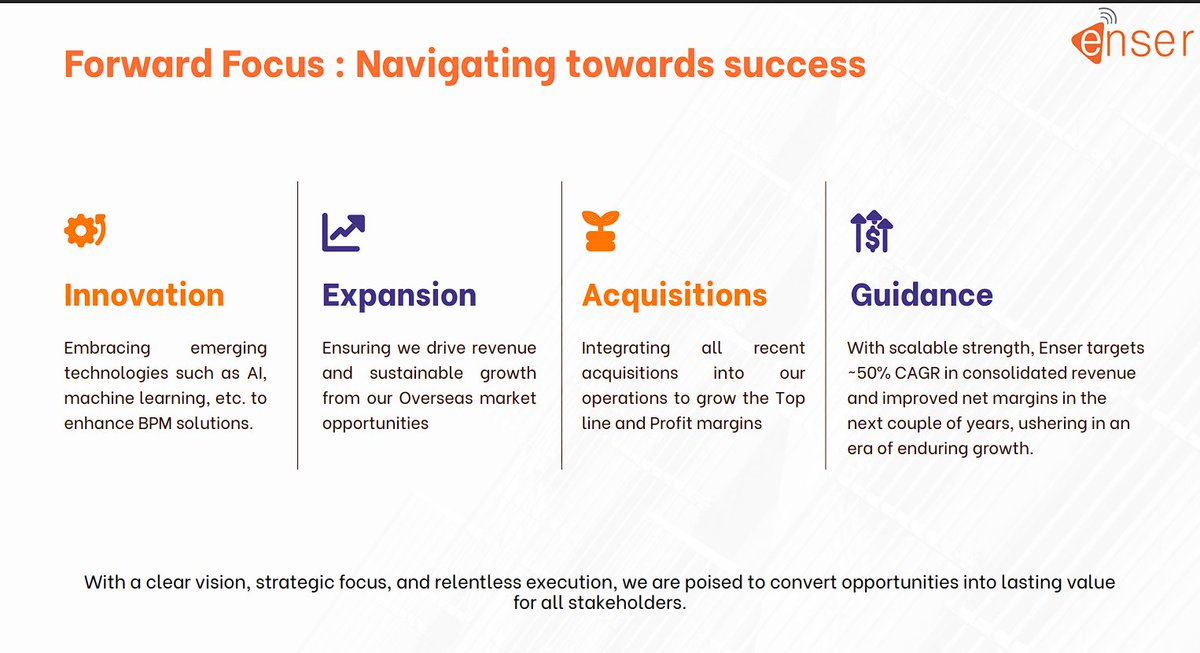 Forward Focus : Navigating towards success

enser

Innovation

Embracing emerging technologies such as AI, machine learning, etc. to enhance BPM solutions.

Expansion

Ensuring we drive revenue and sustainable growth from our Overseas market opportunities

Acquisitions

Integrating all recent acquisitions into our operations to grow the Top line and Profit margins

Guidance

With scalable strength, Enser targets ~50% CAGR in consolidated revenue and improved net margins in the next couple of years, ushering in an era of enduring growth.

With a clear vision, strategic focus, and relentless execution, we are poised to convert opportunities into lasting value for all stakeholders.